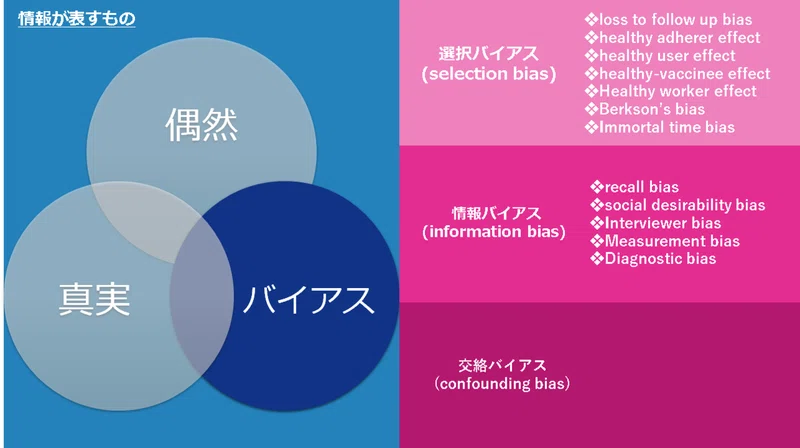 情報が表すもの

偶然

真実

バイアス

選択バイアス
(selection bias)

❖loss to follow up bias
❖healthy adherer effect
❖healthy user effect
❖healthy-vaccinee effect
❖Healthy worker effect
❖Berkson's bias
❖Immortal time bias

情報バイアス
(information bias)

❖recall bias
❖social desirability bias
❖Interviewer bias
❖Measurement bias
❖Diagnostic bias

交絡バイアス
(confounding bias)